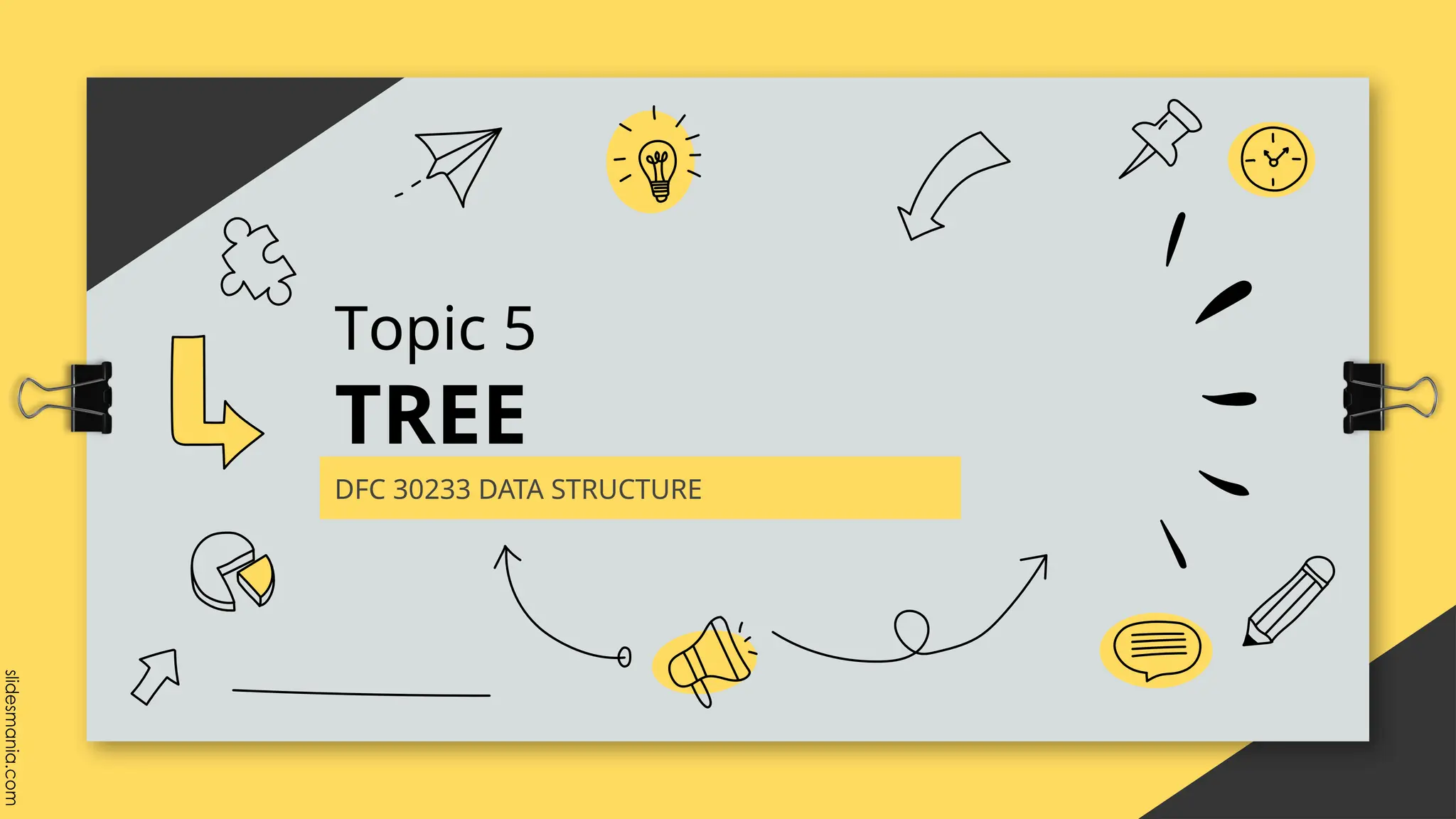 Topic 5
TREE

DFC 30233 DATA STRUCTURE

slidesmania.com